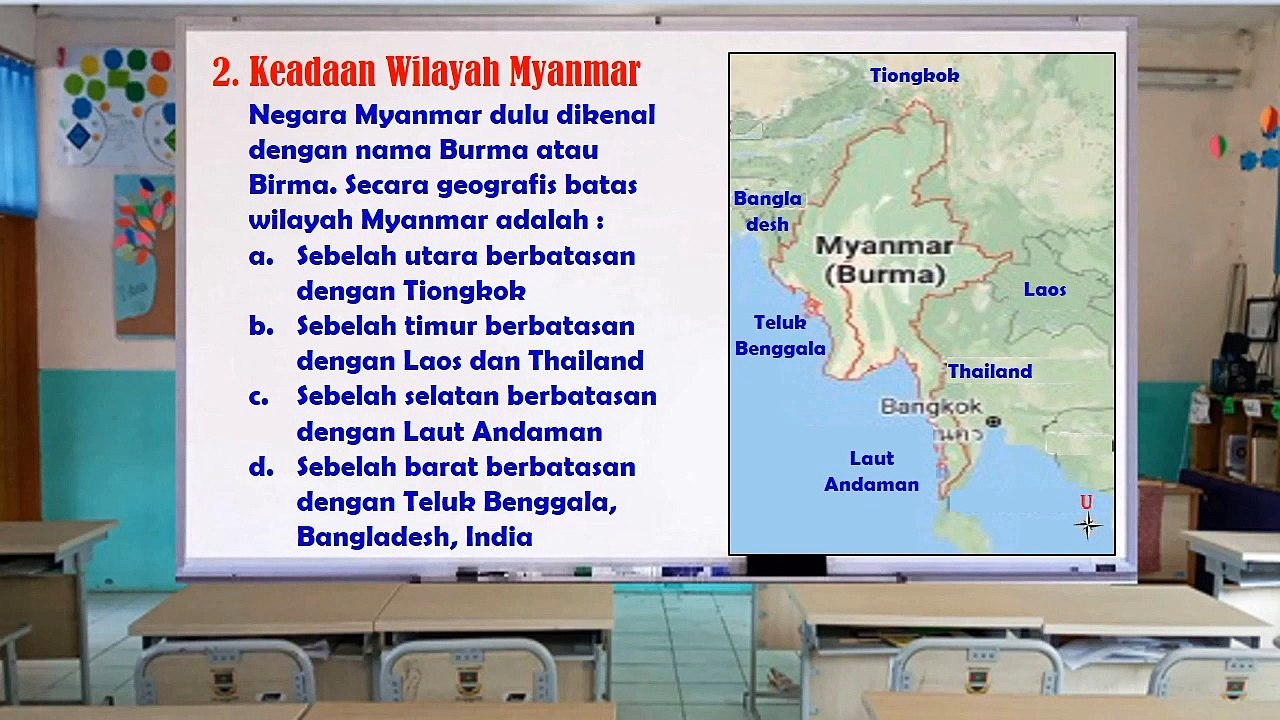 2. Keadaan Wilayah Myanmar

Negara Myanmar dulu dikenal dengan nama Burma atau Birma. Secara geografis batas wilayah Myanmar adalah :

a. Sebelah utara berbatasan dengan Tiongkok
b. Sebelah timur berbatasan dengan Laos dan Thailand
c. Sebelah selatan berbatasan dengan Laut Andaman
d. Sebelah barat berbatasan dengan Teluk Benggala, Bangladesh, India

Tiongkok

Bangla desh

Myanmar (Burma)

Laos

Teluk Benggala

Thailand

Bangkok

Laut Andaman

U